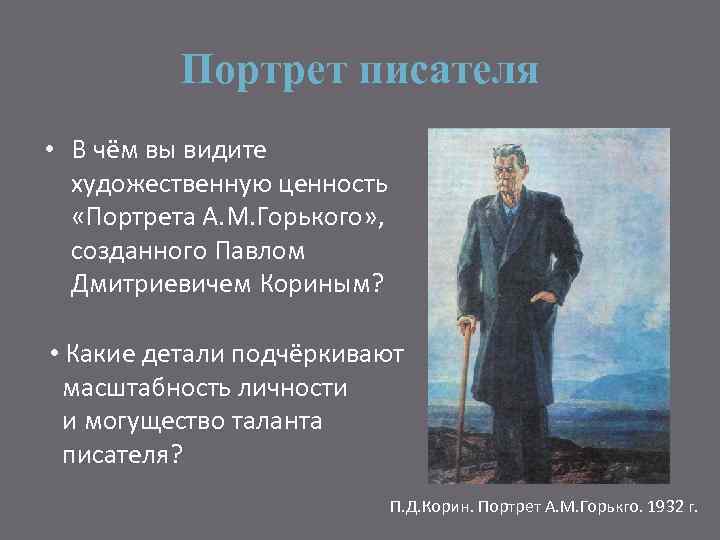 Портрет писателя

• В чём вы видите художественную ценность «Портрета А.М.Горького», созданного Павлом Дмитриевичем Кориным?

• Какие детали подчёркивают масштабность личности и могущество таланта писателя?

П.Д.Корин. Портрет А.М.Горькго. 1932 г.